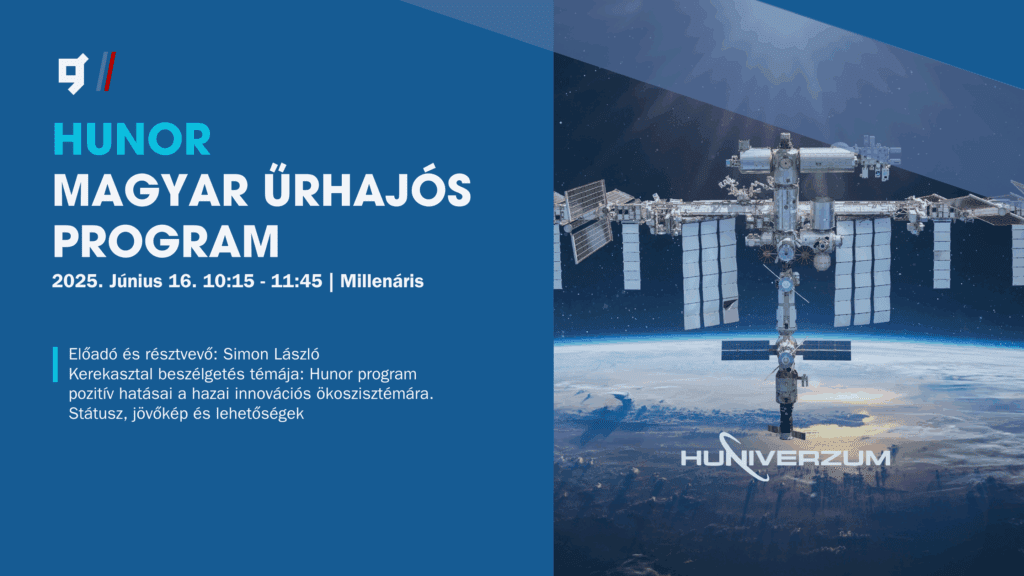 HUNOR
MAGYAR ŰRHAJÓS PROGRAM

2025. Június 16. 10:15 - 11:45 | Millenáris

Előadó és résztvevő: Simon László
Kerekasztal beszélgetés témája: Hunor program pozitív hatásai a hazai innovációs ökoszisztémára. Státusz, jövőkép és lehetőségek

HUNIVERZUM